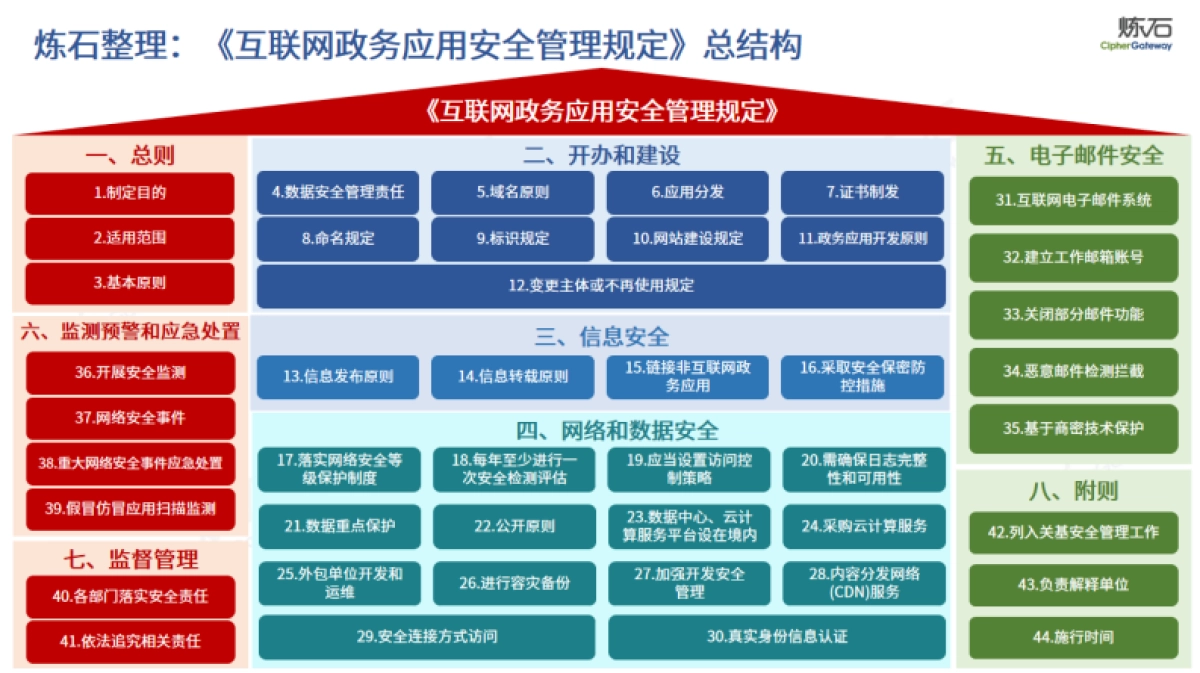 炼石整理：《互联网政务应用安全管理规定》总结构

炼石
CipherGateway

《互联网政务应用安全管理规定》

一、总则

1.制定目的

2.适用范围

3.基本原则

六、监测预警和应急处置

36.开展安全监测

37.网络安全事件

38.重大网络安全事件应急处置

39.假冒仿冒应用扫描监测

七、监督管理

40.各部门落实安全责任

41.依法追究相关责任

二、开办和建设

4.数据安全管理责任

5.域名原则

6.应用分发

7.证书制发

8.命名规定

9.标识规定

10.网站建设规定

11.政务应用开发原则

12.变更主体或不再使用规定

三、信息安全

13.信息发布原则

14.信息转载原则

15.链接非互联网政务应用

16.采取安全保密防控措施

四、网络和数据安全

17.落实网络安全等级保护制度

18.每年至少进行一次安全检测评估

19.应当设置访问控制策略

20.需确保日志完整性和可用性

21.数据重点保护

22.公开原则

23.数据中心、云计算服务平台设在境内

24.采购云计算服务

25.外包单位开发和运维

26.进行容灾备份

27.加强开发安全管理

28.内容分发网络(CDN)服务

29.安全连接方式访问

30.真实身份信息认证

五、电子邮件安全

31.互联网电子邮件系统

32.建立工作邮箱账号

33.关闭部分邮件功能

34.恶意邮件检测拦截

35.基于商密技术保护

八、附则

42.列入关基安全管理工作

43.负责解释单位

44.施行时间